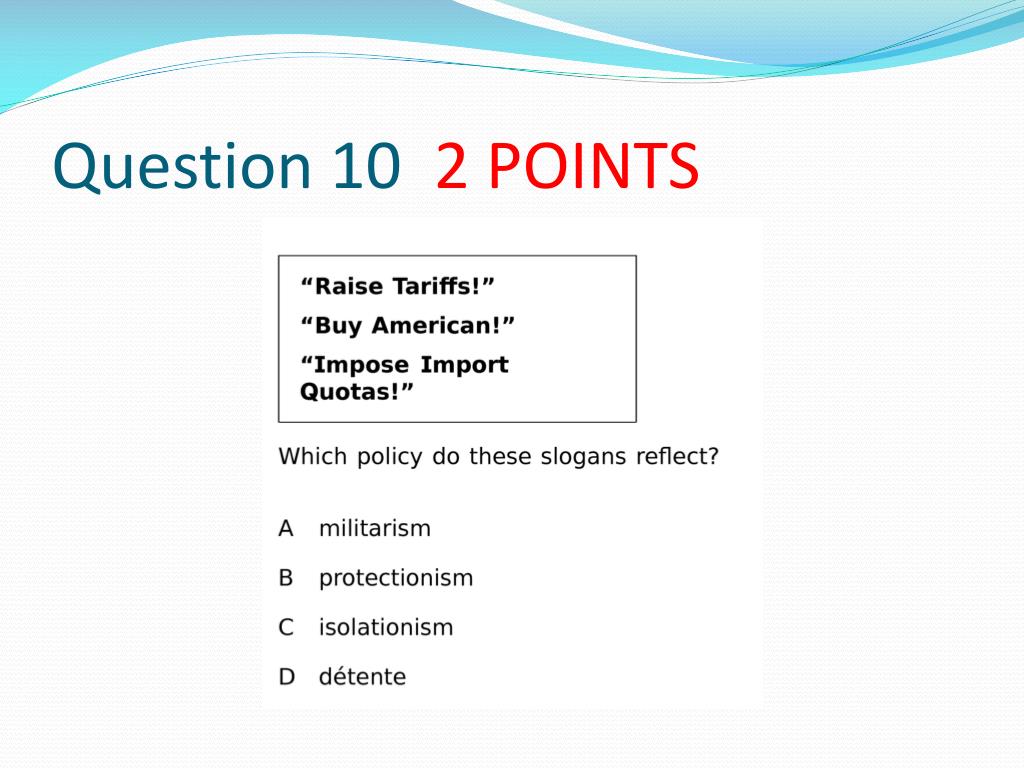 Question 10 2 POINTS

“Raise Tariffs!”

“Buy American!”

“Impose Import Quotas!”

Which policy do these slogans reflect?

A militarism

B protectionism

C isolationism

D détente